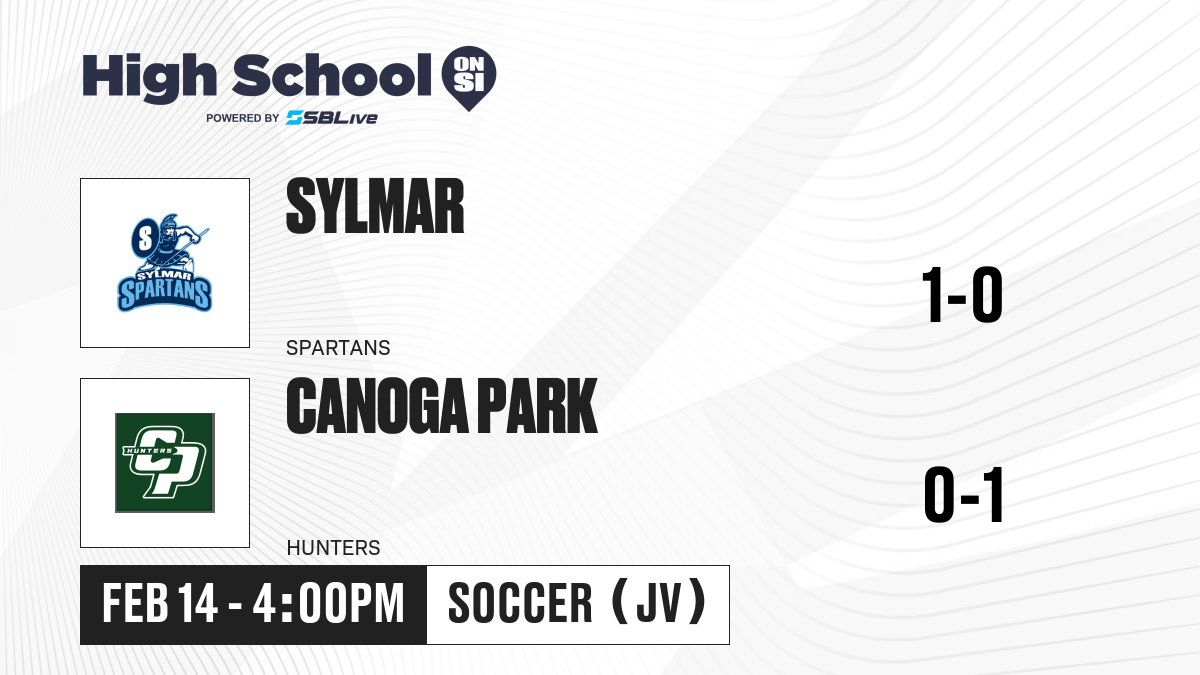 High School ON SI
POWERED BY SBLive

S
SYLMAR SPARTANS

SYLMAR
SPARTANS
1-0

HUNTERS CP

CANOGA PARK
HUNTERS
0-1

FEB 14 - 4:00PM
SOCCER (JV)